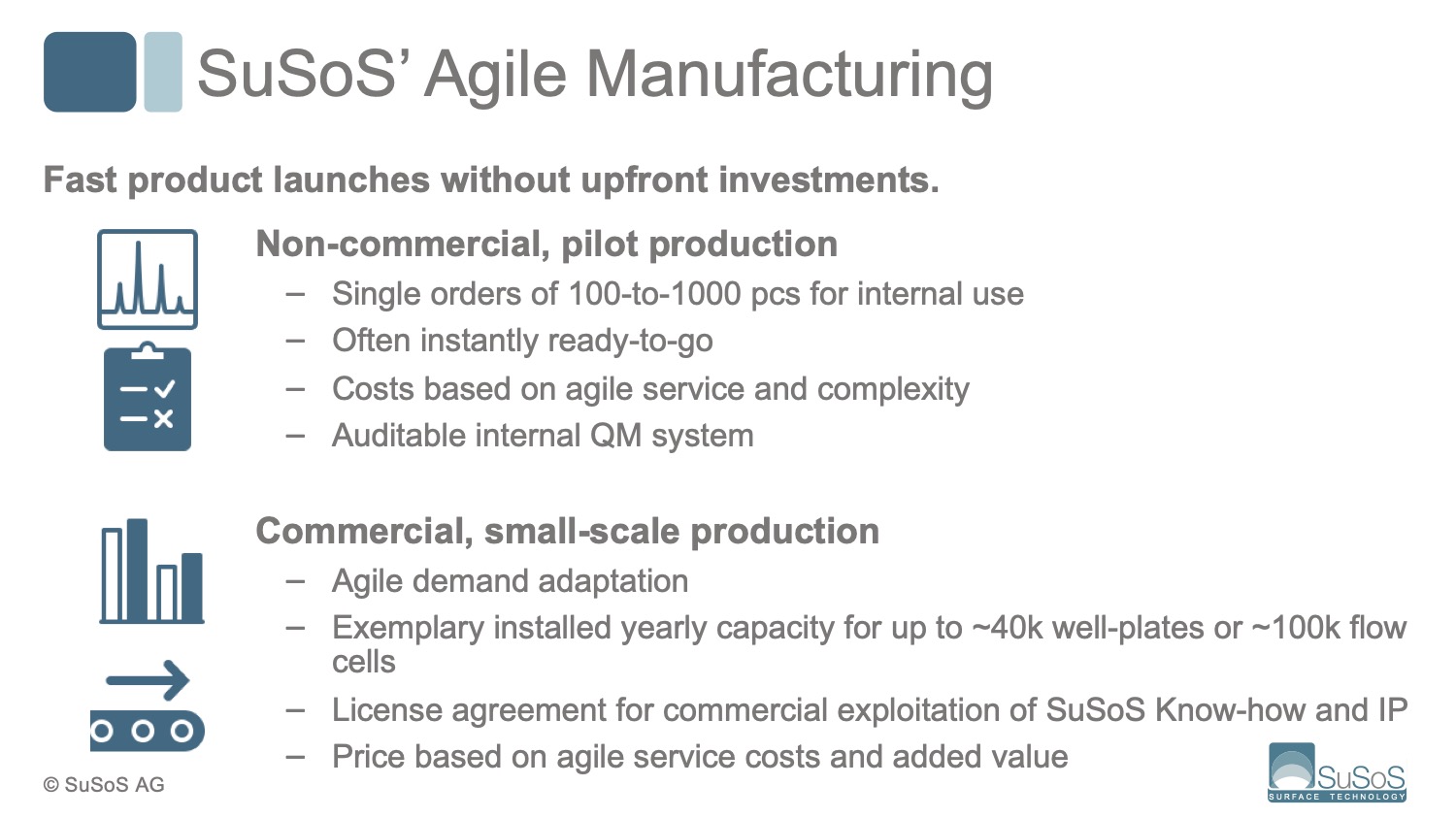 SuSoS' Agile Manufacturing

Fast product launches without upfront investments.

Non-commercial, pilot production

– Single orders of 100-to-1000 pcs for internal use
– Often instantly ready-to-go
– Costs based on agile service and complexity
– Auditable internal QM system

Commercial, small-scale production

– Agile demand adaptation
– Exemplary installed yearly capacity for up to ~40k well-plates or ~100k flow cells
– License agreement for commercial exploitation of SuSoS Know-how and IP
– Price based on agile service costs and added value

© SuSoS AG

SuSoS
SURFACE TECHNOLOGY